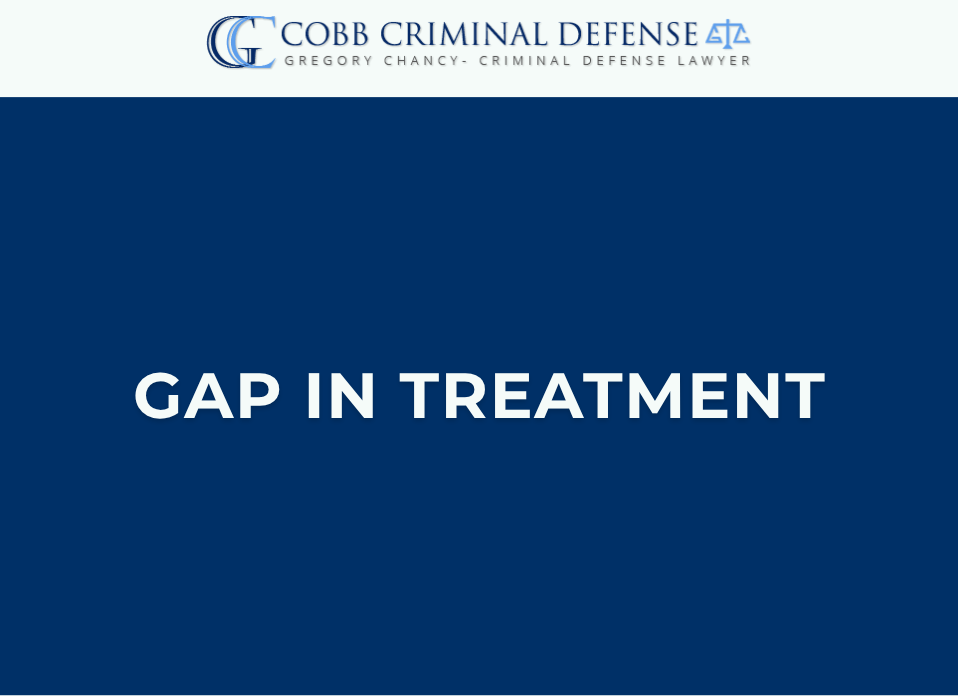 COBB CRIMINAL DEFENSE
GREGORY CHANCY- CRIMINAL DEFENSE LAWYER

GAP IN TREATMENT